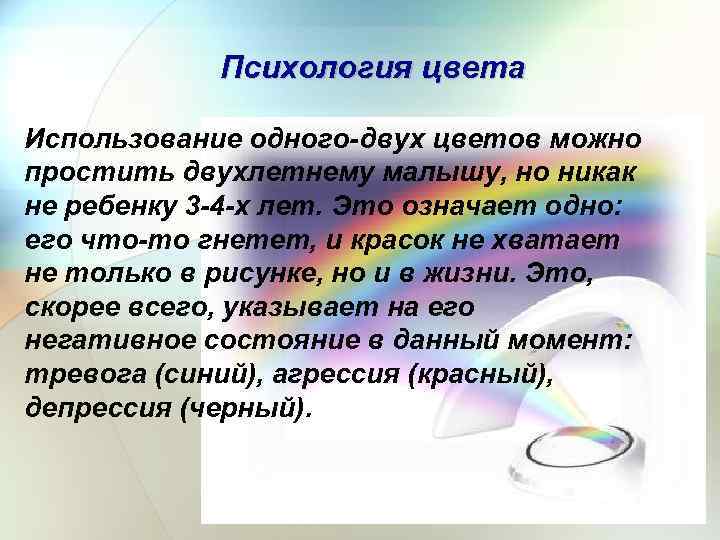 Психология цвета

Использование одного-двух цветов можно простить двухлетнему малышу, но никак не ребенку 3-4-х лет. Это означает одно: его что-то гнетет, и красок не хватает не только в рисунке, но и в жизни. Это, скорее всего, указывает на его негативное состояние в данный момент: тревога (синий), агрессия (красный), депрессия (черный).